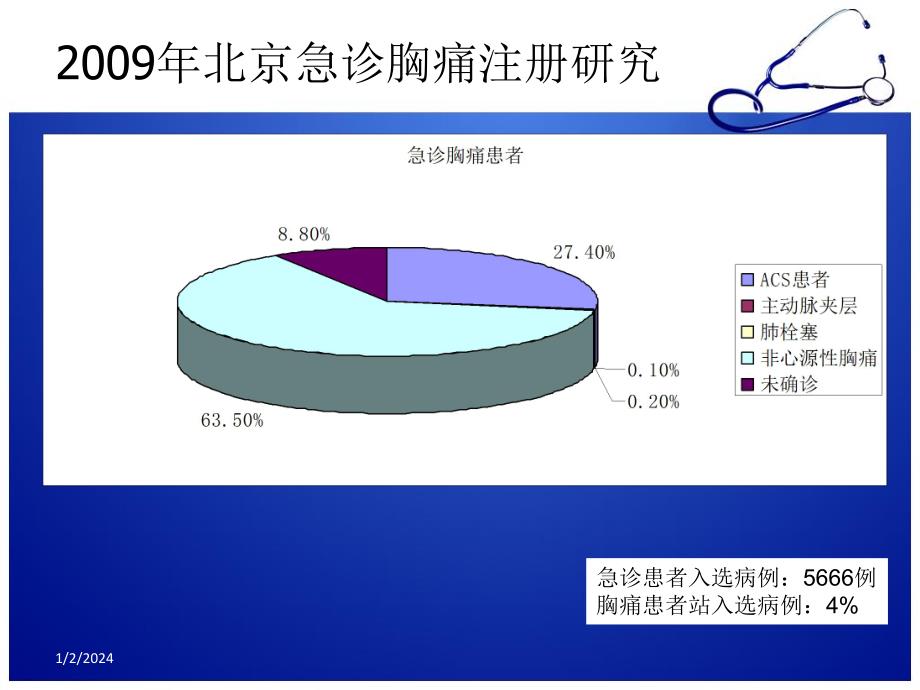 2009年北京急诊胸痛注册研究

急诊胸痛患者

8.80%

27.40%

0.10%

0.20%

63.50%

ACS患者
主动脉夹层
肺栓塞
非心源性胸痛
未确诊

急诊患者入选病例：5666例
胸痛患者站入选病例：4%

1/2/2024